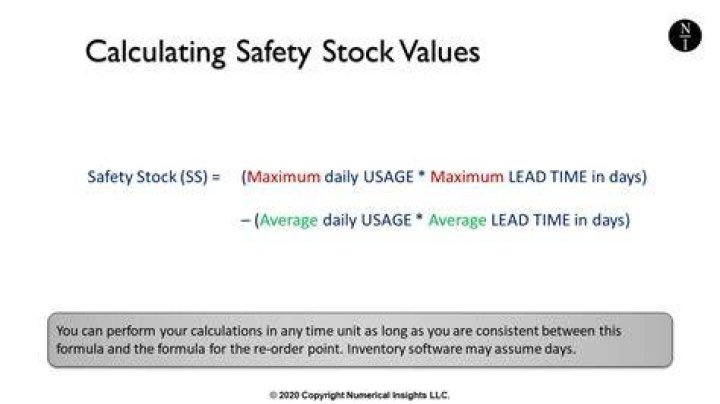 Calculating Safety Stock Values

N
I

Safety Stock (SS) = (Maximum daily USAGE * Maximum LEAD TIME in days)

– (Average daily USAGE * Average LEAD TIME in days)

You can perform your calculations in any time unit as long as you are consistent between this formula and the formula for the re-order point. Inventory software may assume days.

© 2020 Copyright Numerical Insights LLC.